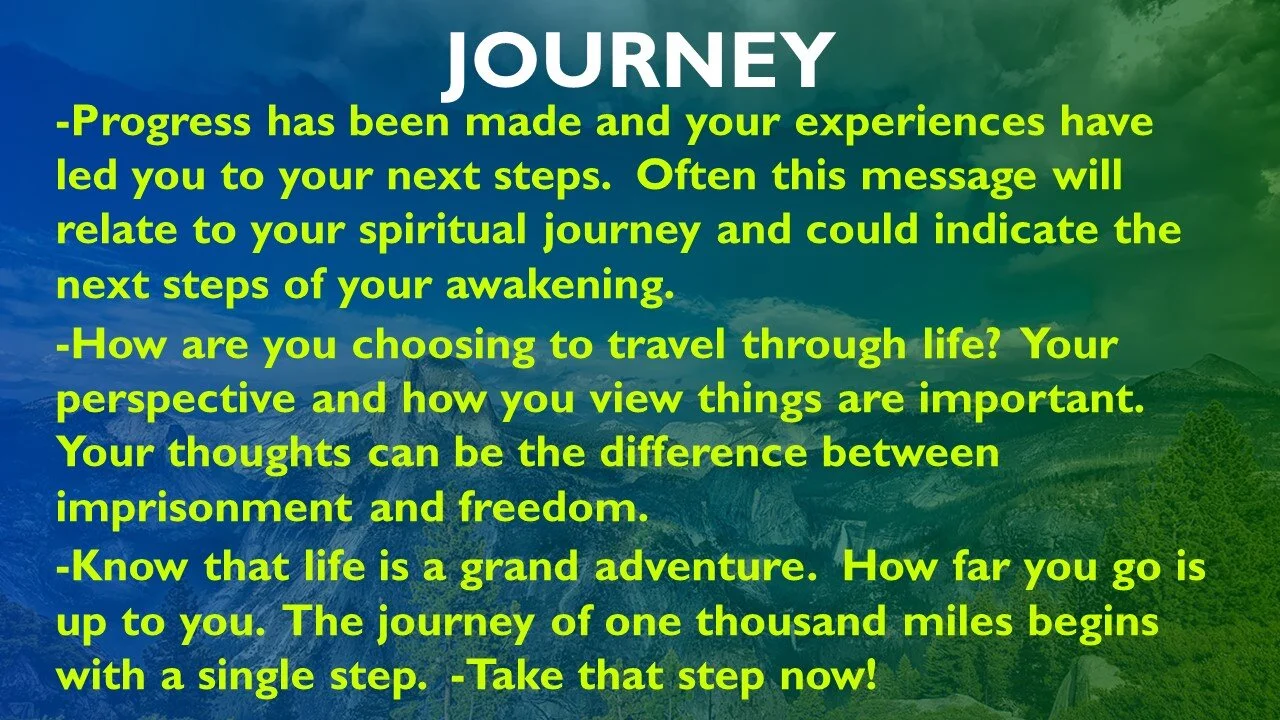 JOURNEY

-Progress has been made and your experiences have led you to your next steps. Often this message will relate to your spiritual journey and could indicate the next steps of your awakening.

-How are you choosing to travel through life? Your perspective and how you view things are important. Your thoughts can be the difference between imprisonment and freedom.

-Know that life is a grand adventure. How far you go is up to you. The journey of one thousand miles begins with a single step. -Take that step now!